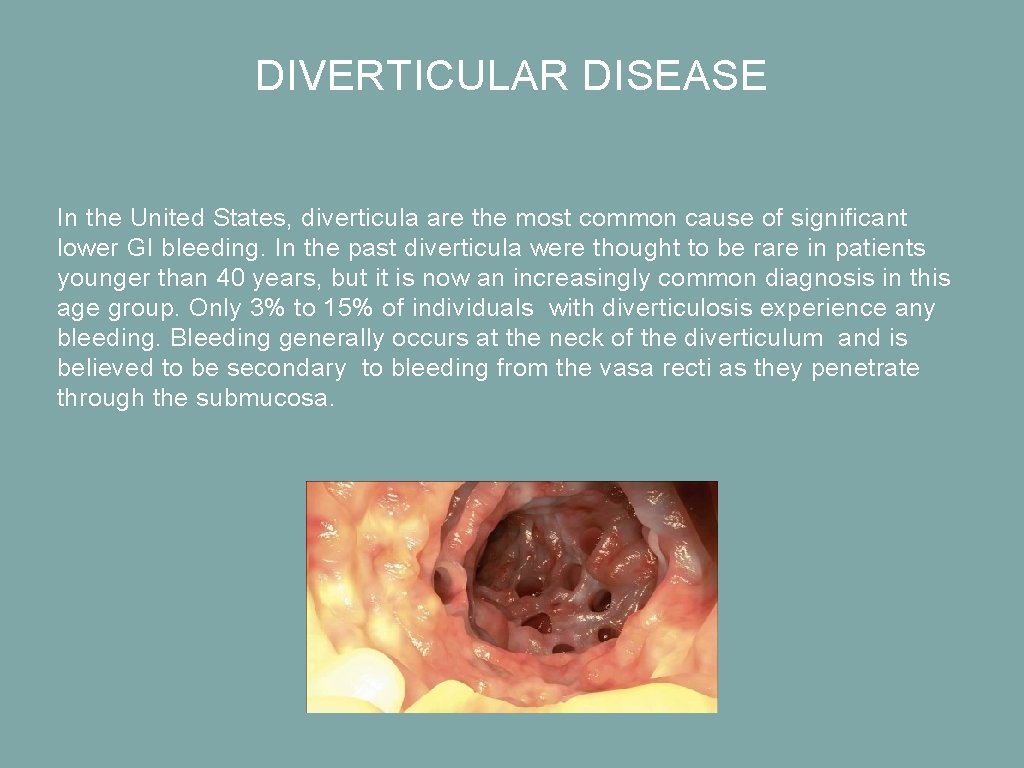 DIVERTICULAR DISEASE

In the United States, diverticula are the most common cause of significant lower GI bleeding. In the past diverticula were thought to be rare in patients younger than 40 years, but it is now an increasingly common diagnosis in this age group. Only 3% to 15% of individuals with diverticulosis experience any bleeding. Bleeding generally occurs at the neck of the diverticulum and is believed to be secondary to bleeding from the vasa recti as they penetrate through the submucosa.